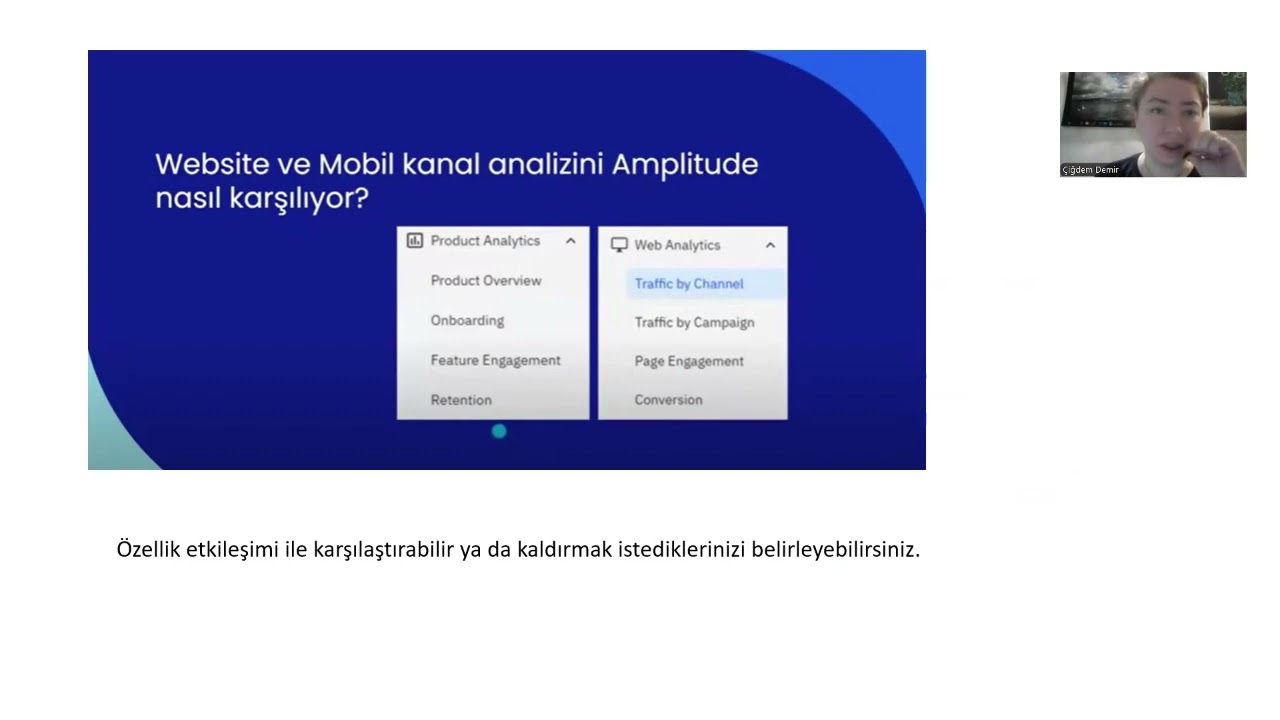 Website ve Mobil kanal analizini Amplitude nasıl karşılıyor?

Product Analytics

Product Overview

Onboarding

Feature Engagement

Retention

Web Analytics

Traffic by Channel

Traffic by Campaign

Page Engagement

Conversion

Çiğdem Demir

Özellik etkileşimi ile karşılaştırabilir ya da kaldırmak istediklerinizi belirleyebilirsiniz.